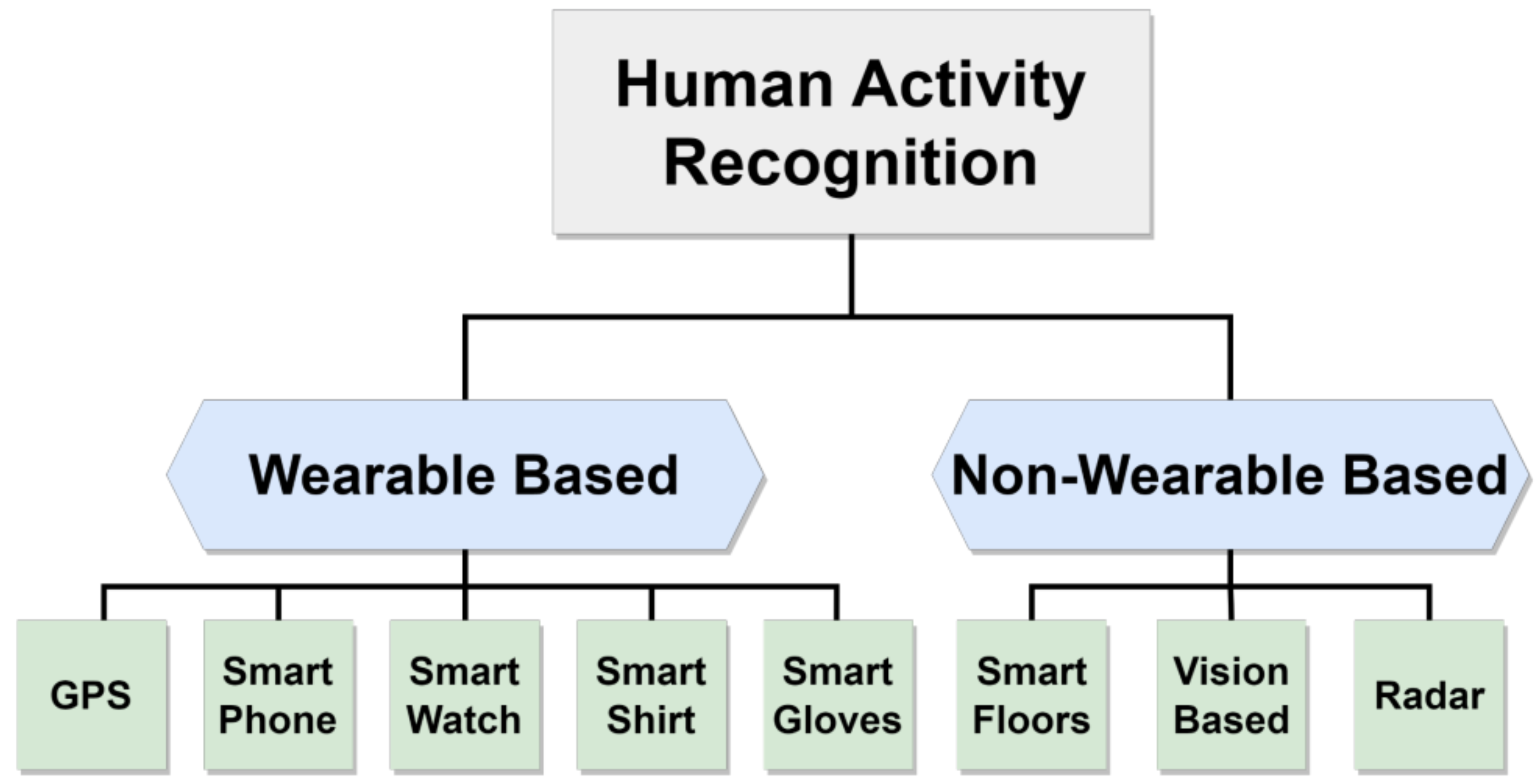 Human Activity Recognition

Wearable Based

Non-Wearable Based

GPS

Smart Phone

Smart Watch

Smart Shirt

Smart Gloves

Smart Floors

Vision Based

Radar